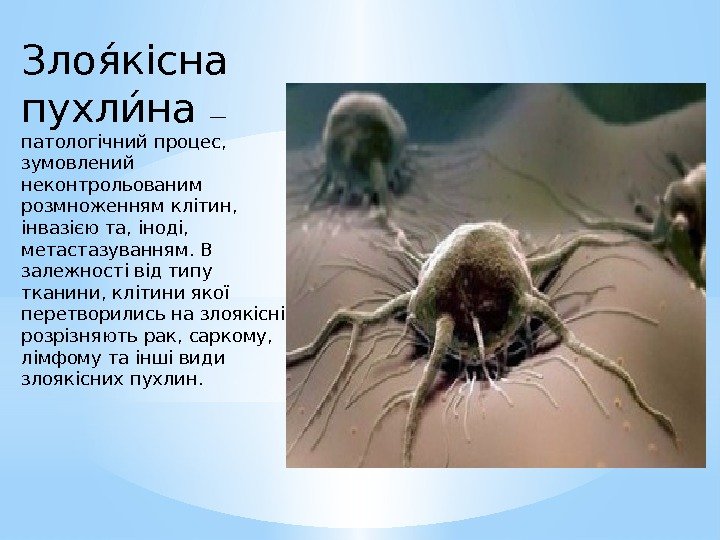 Злоя́кісна пухли́на — патологічний процес, зумовлений неконтрольованим розмноженням клітин, інвазією та, іноді, метастазуванням. В залежності від типу тканини, клітини якої перетворились на злоякісні розрізняють рак, саркому, лімфому та інші види злоякісних пухлин.